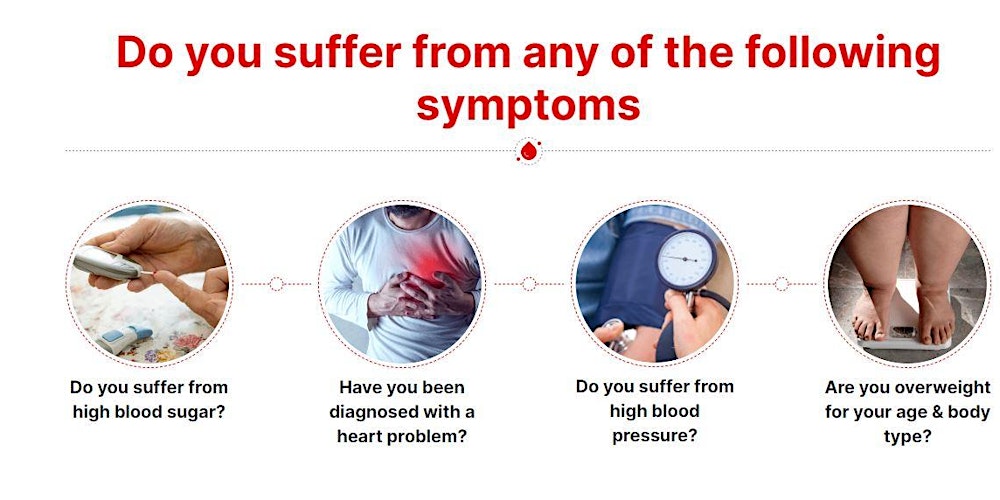 Do you suffer from any of the following symptoms

Do you suffer from high blood sugar?

Have you been diagnosed with a heart problem?

Do you suffer from high blood pressure?

Are you overweight for your age & body type?